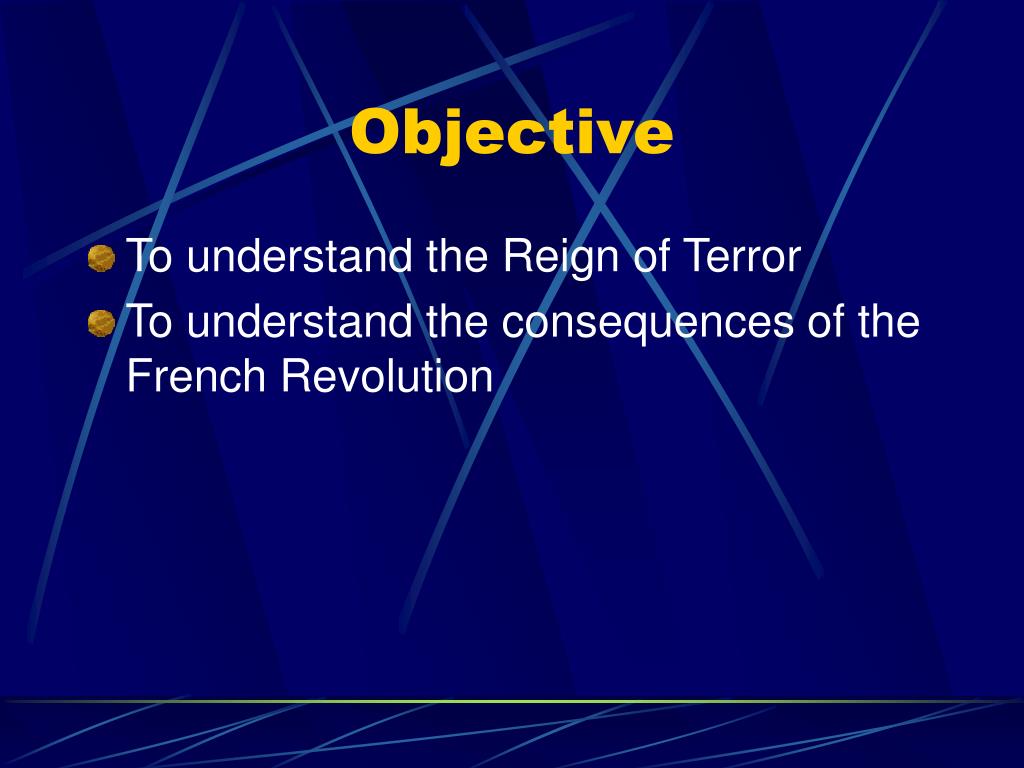 Objective

To understand the Reign of Terror

To understand the consequences of the French Revolution